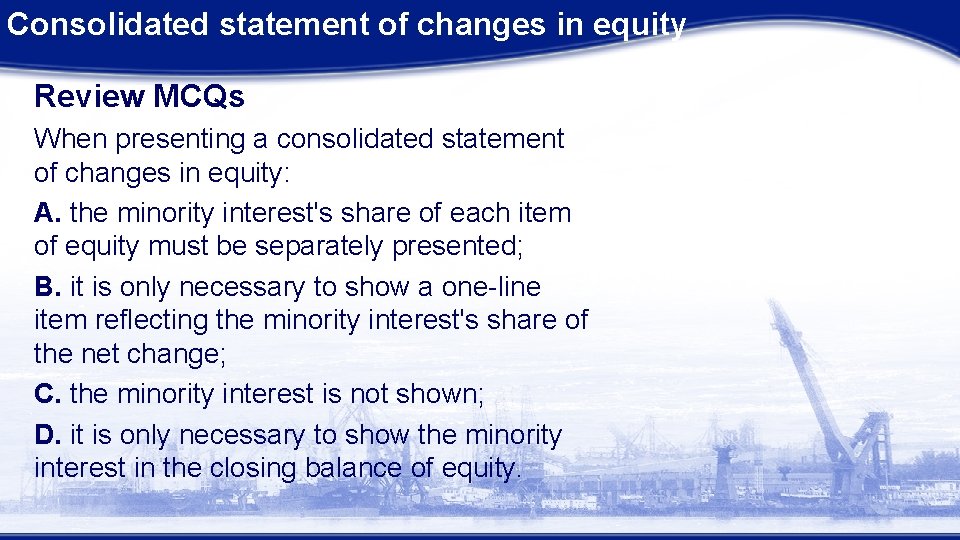 Consolidated statement of changes in equity

Review MCQs

When presenting a consolidated statement of changes in equity:

A. the minority interest's share of each item of equity must be separately presented;

B. it is only necessary to show a one-line item reflecting the minority interest's share of the net change;

C. the minority interest is not shown;

D. it is only necessary to show the minority interest in the closing balance of equity.